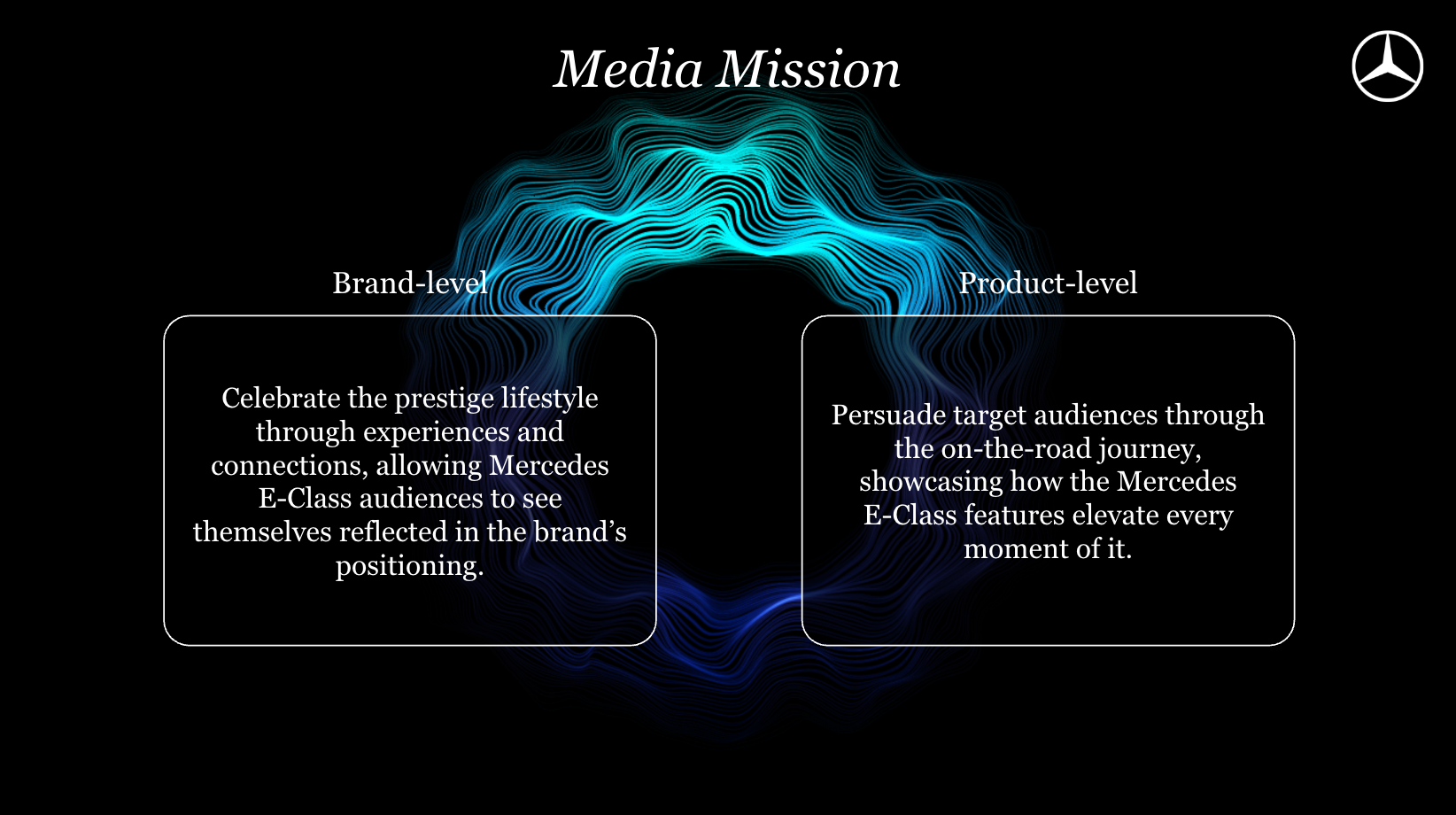 Media Mission

Brand-level

Celebrate the prestige lifestyle through experiences and connections, allowing Mercedes E-Class audiences to see themselves reflected in the brand’s positioning.

Product-level

Persuade target audiences through the on-the-road journey, showcasing how the Mercedes E-Class features elevate every moment of it.